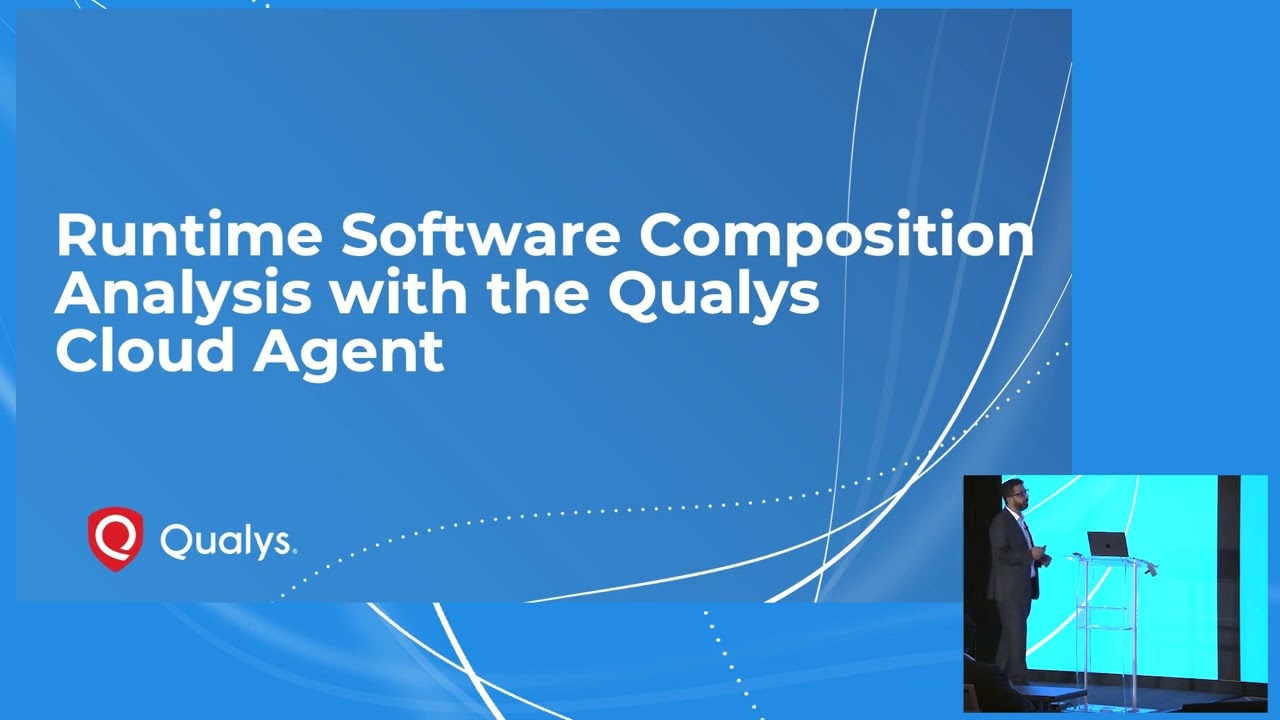 Runtime Software Composition Analysis with the Qualys Cloud Agent

Qualys.